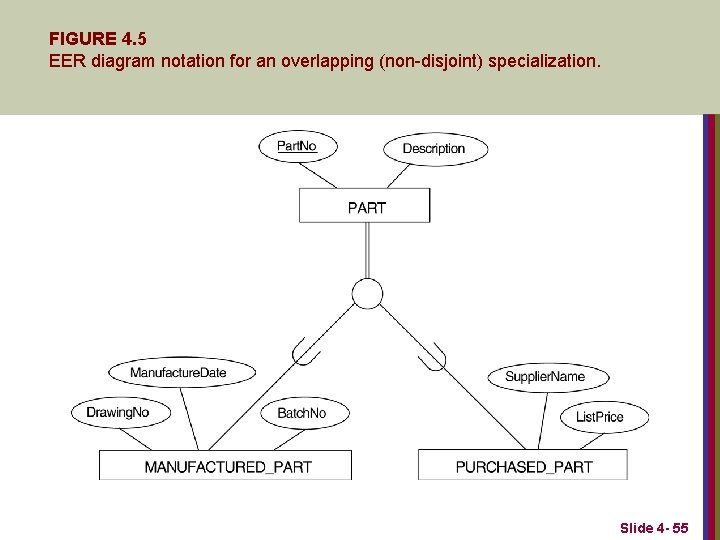 FIGURE 4.5
EER diagram notation for an overlapping (non-disjoint) specialization.

PartNo
Description
PART
ManufactureDate
DrawingNo
BatchNo
SupplierName
ListPrice
MANUFACTURED_PART
PURCHASED_PART

Slide 4- 55